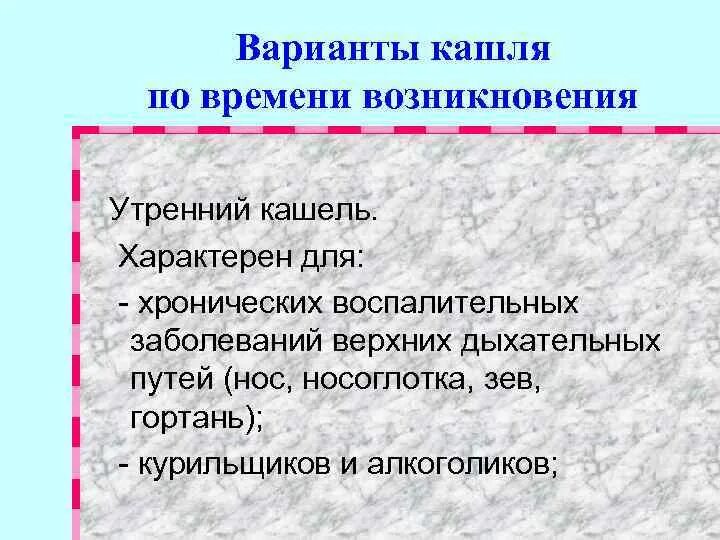 Варианты кашля
по времени возникновения

Утренний кашель.

Характерен для:

- хронических воспалительных заболеваний верхних дыхательных путей (нос, носоглотка, зев, гортань);

- курильщиков и алкоголиков;